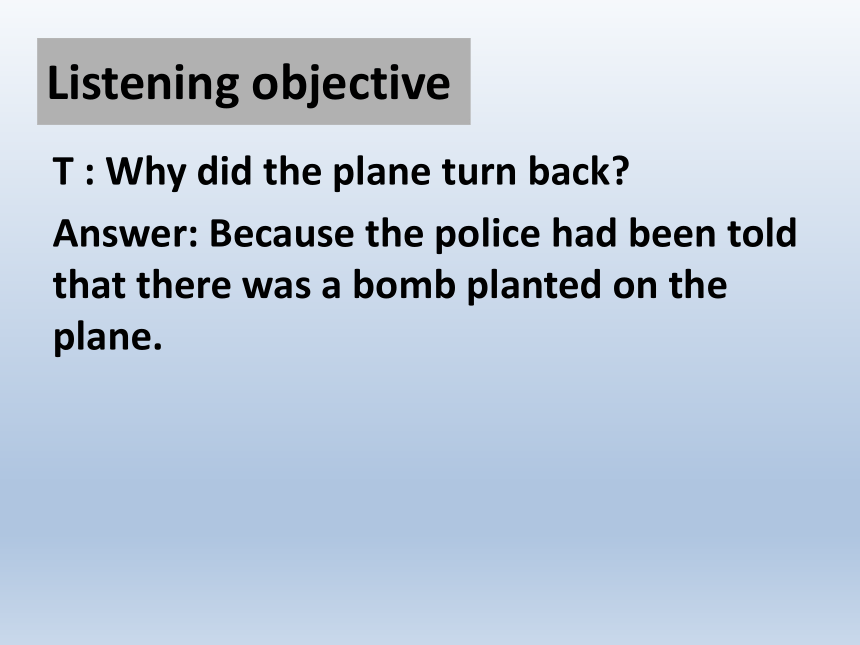 Listening objective

T : Why did the plane turn back?

Answer: Because the police had been told that there was a bomb planted on the plane.